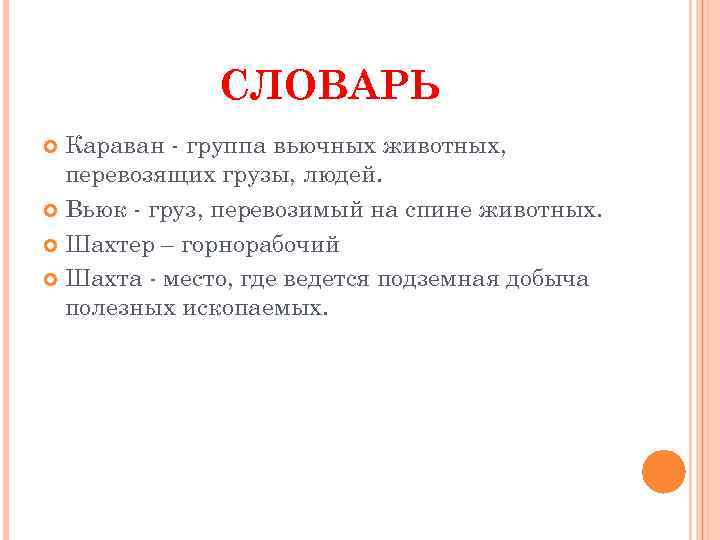 СЛОВАРЬ

Караван - группа вьючных животных, перевозящих грузы, людей.

Вьюк - груз, перевозимый на спине животных.

Шахтер – горнорабочий

Шахта - место, где ведется подземная добыча полезных ископаемых.